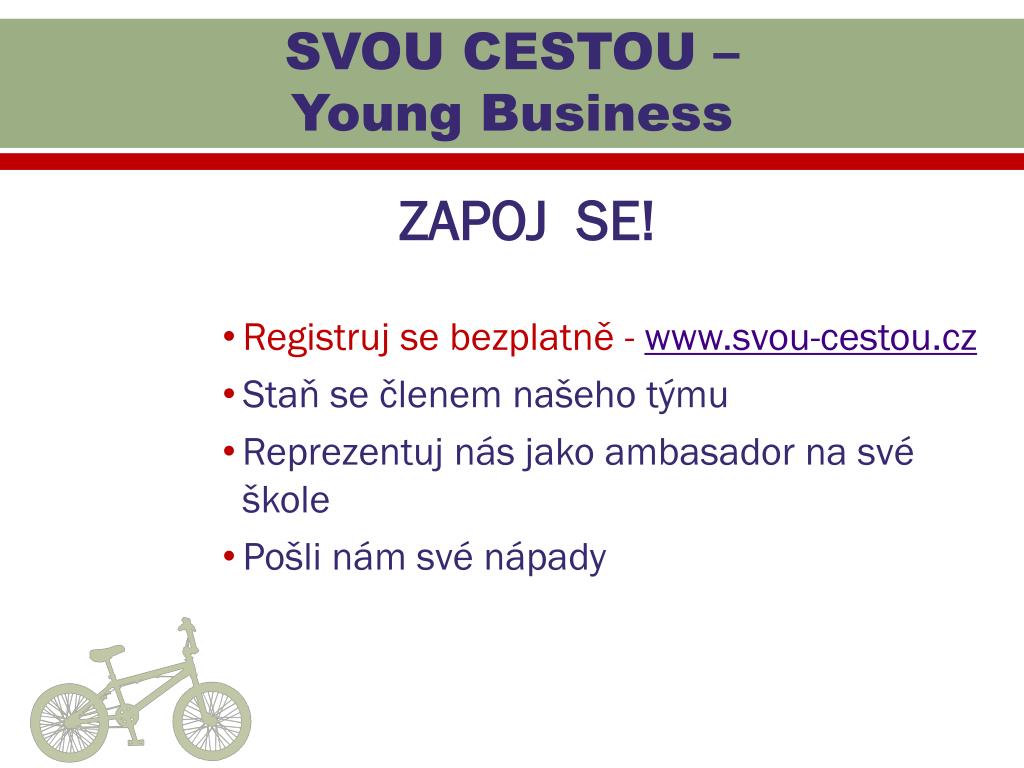 SVOU CESTOU –
Young Business

ZAPOJ SE!

• Registruj se bezplatně - www.svou-cestou.cz
• Staň se členem našeho týmu
• Reprezentuj nás jako ambasador na své škole
• Pošli nám své nápady